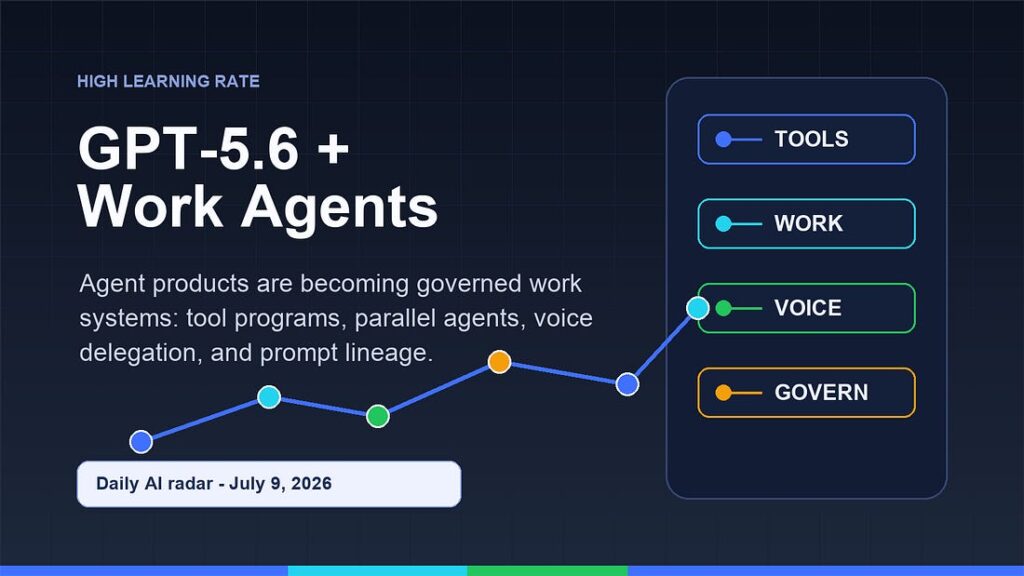 HIGH LEARNING RATE

GPT-5.6 +
Work Agents

Agent products are becoming governed work systems: tool programs, parallel agents, voice delegation, and prompt lineage.

Daily AI radar - July 9, 2026

TOOLS

WORK

VOICE

GOVERN